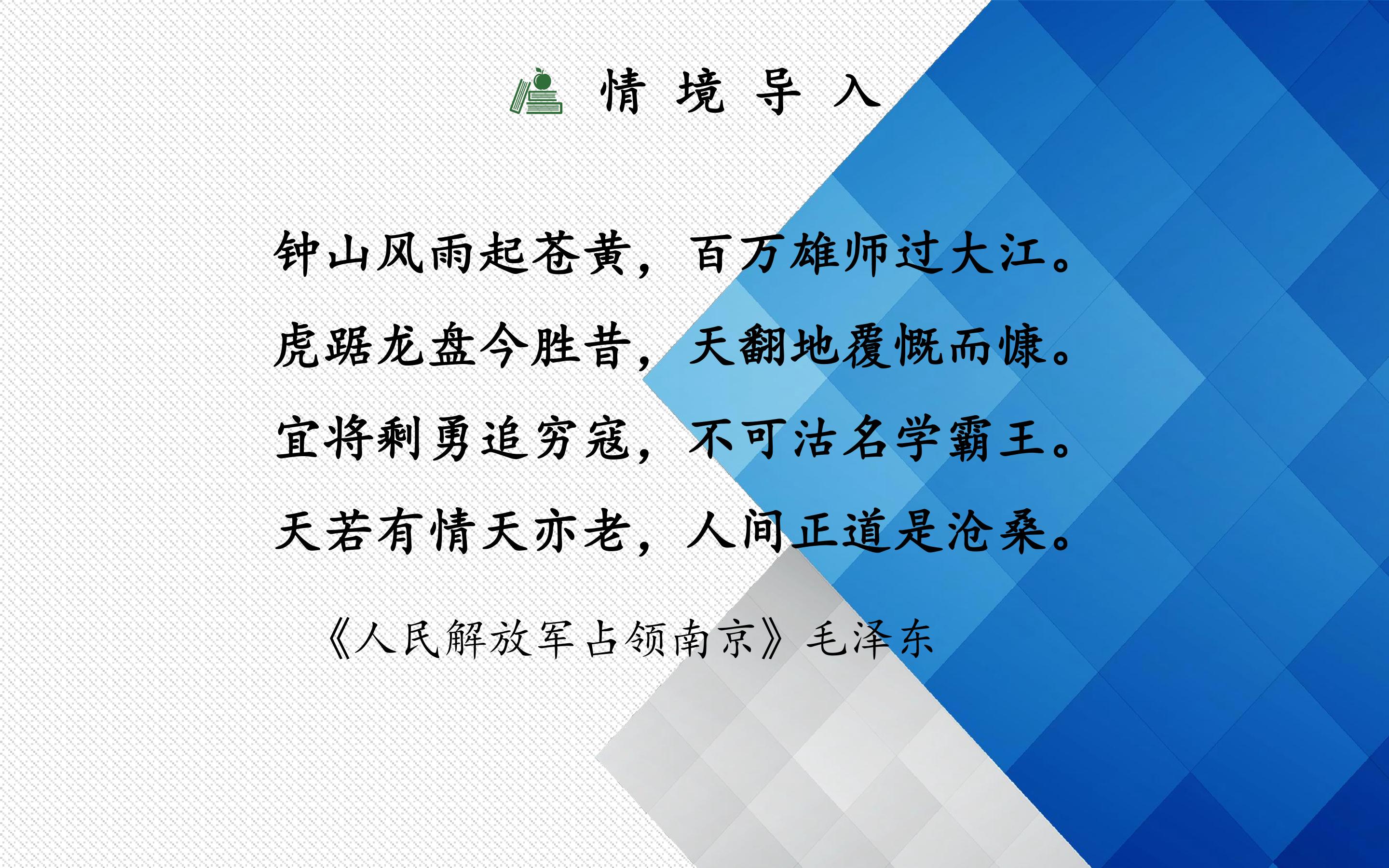 情 境 导 入

钟山风雨起苍黄，百万雄师过大江。
虎踞龙盘今胜昔，天翻地覆慨而慷。
宜将剩勇追穷寇，不可沽名学霸王。
天若有情天亦老，人间正道是沧桑。

《人民解放军占领南京》毛泽东